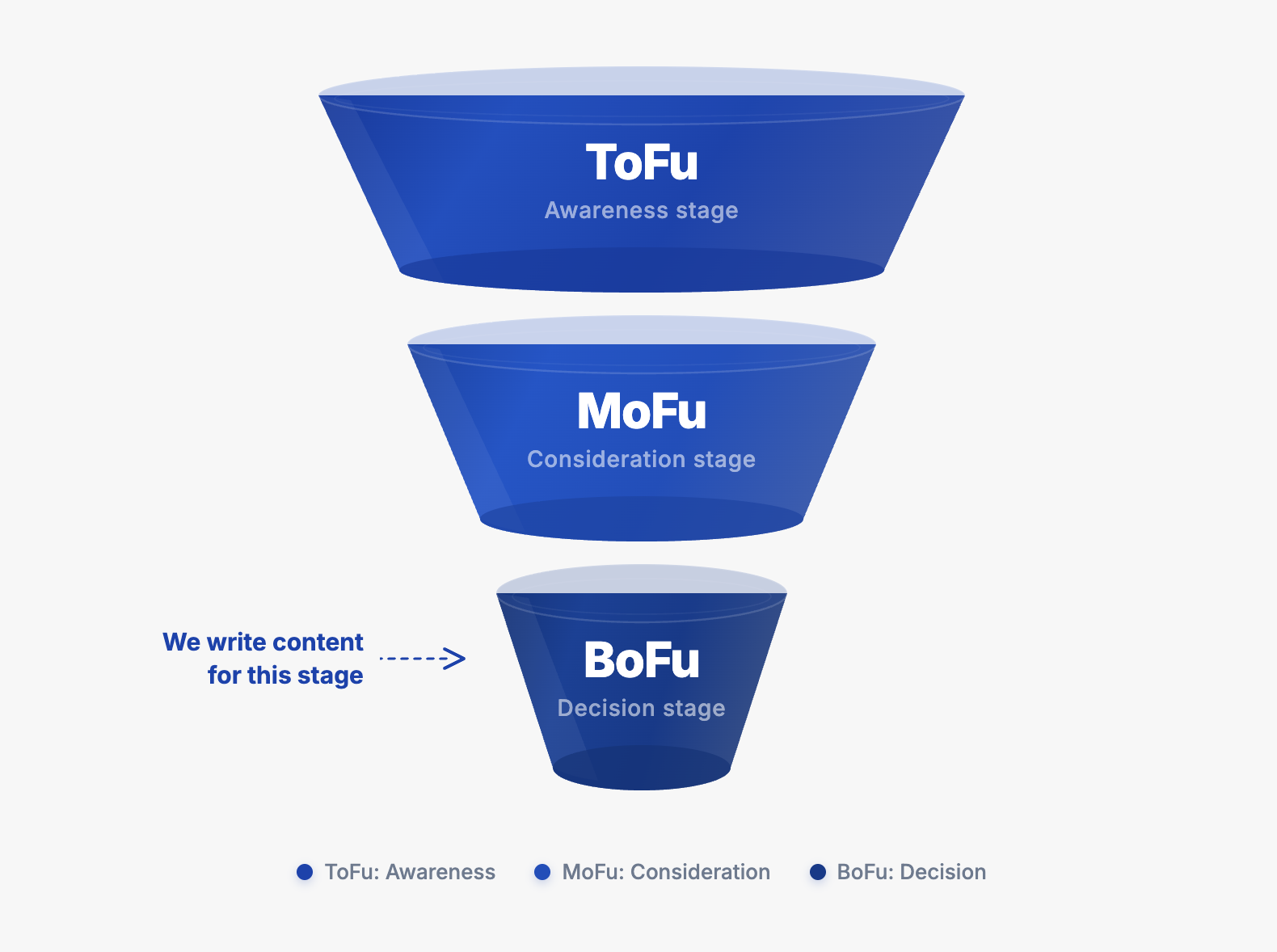 ToFu
Awareness stage

MoFu
Consideration stage

We write content for this stage

BoFu
Decision stage

ToFu: Awareness MoFu: Consideration BoFu: Decision